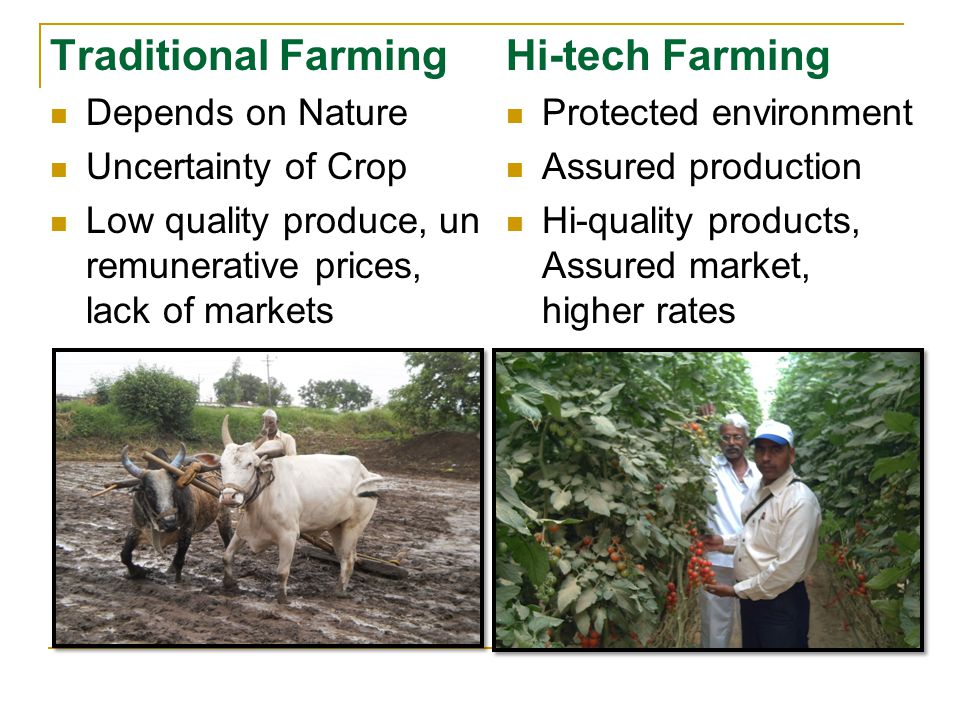 Traditional Farming

- Depends on Nature
- Uncertainty of Crop
- Low quality produce, un remunerative prices, lack of markets

Hi-tech Farming

- Protected environment
- Assured production
- Hi-quality products, Assured market, higher rates